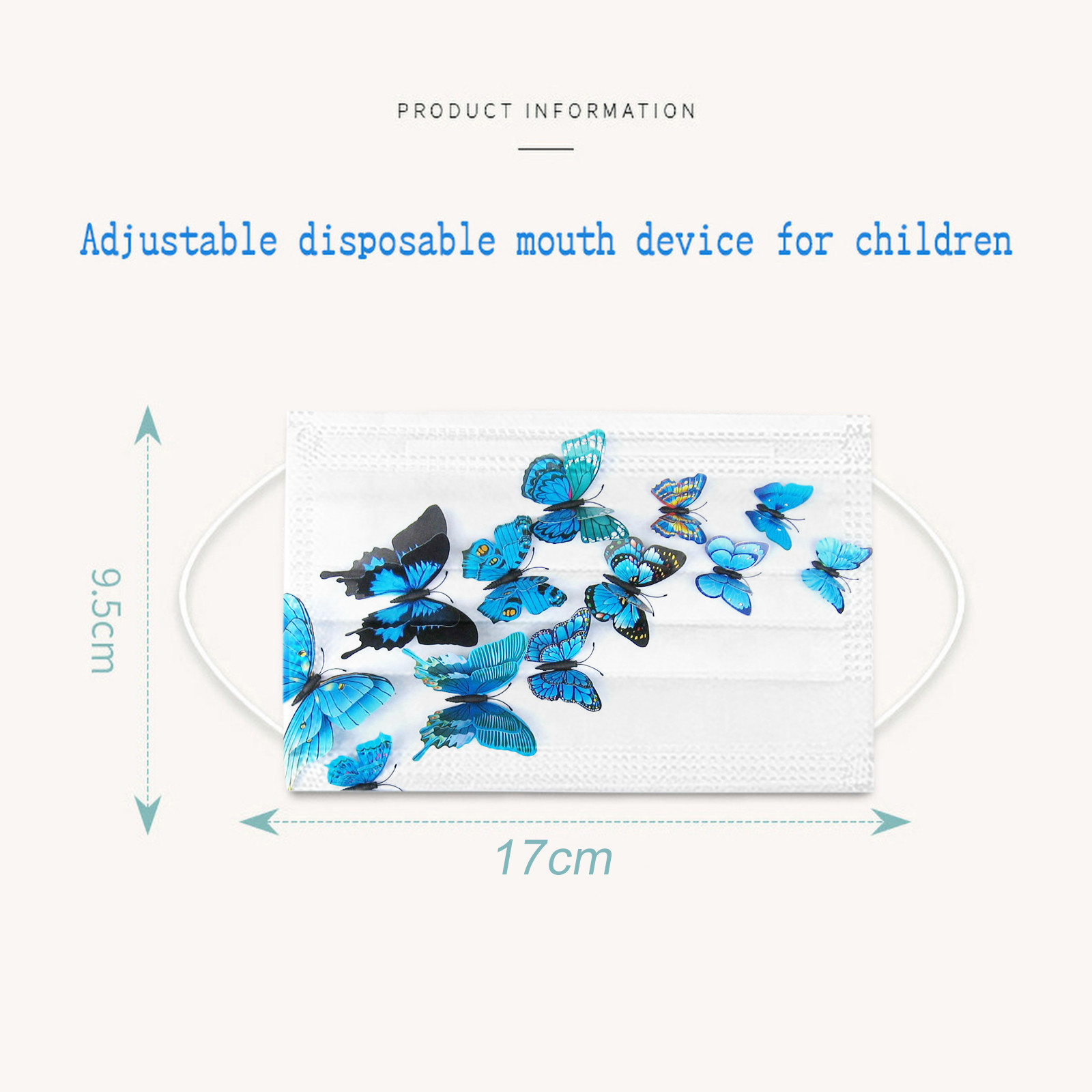 PRODUCT INFORMATION

Adjustable disposable mouth device for children

9.5cm

17cm